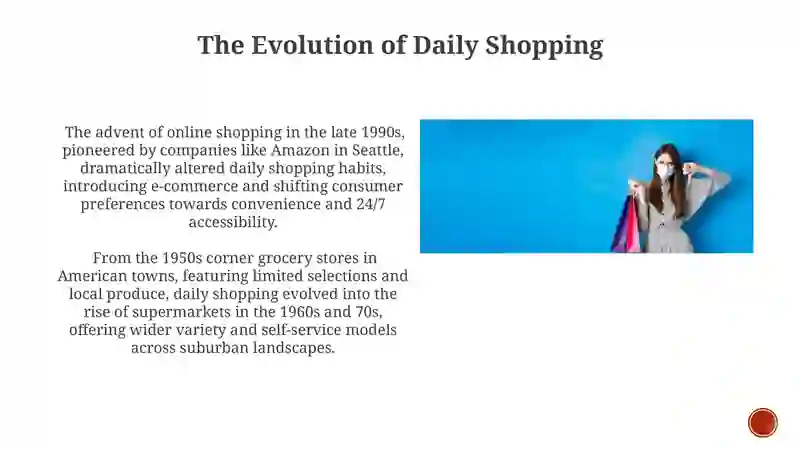 The Evolution of Daily Shopping

The advent of online shopping in the late 1990s, pioneered by companies like Amazon in Seattle, dramatically altered daily shopping habits, introducing e-commerce and shifting consumer preferences towards convenience and 24/7 accessibility.

From the 1950s corner grocery stores in American towns, featuring limited selections and local produce, daily shopping evolved into the rise of supermarkets in the 1960s and 70s, offering wider variety and self-service models across suburban landscapes.